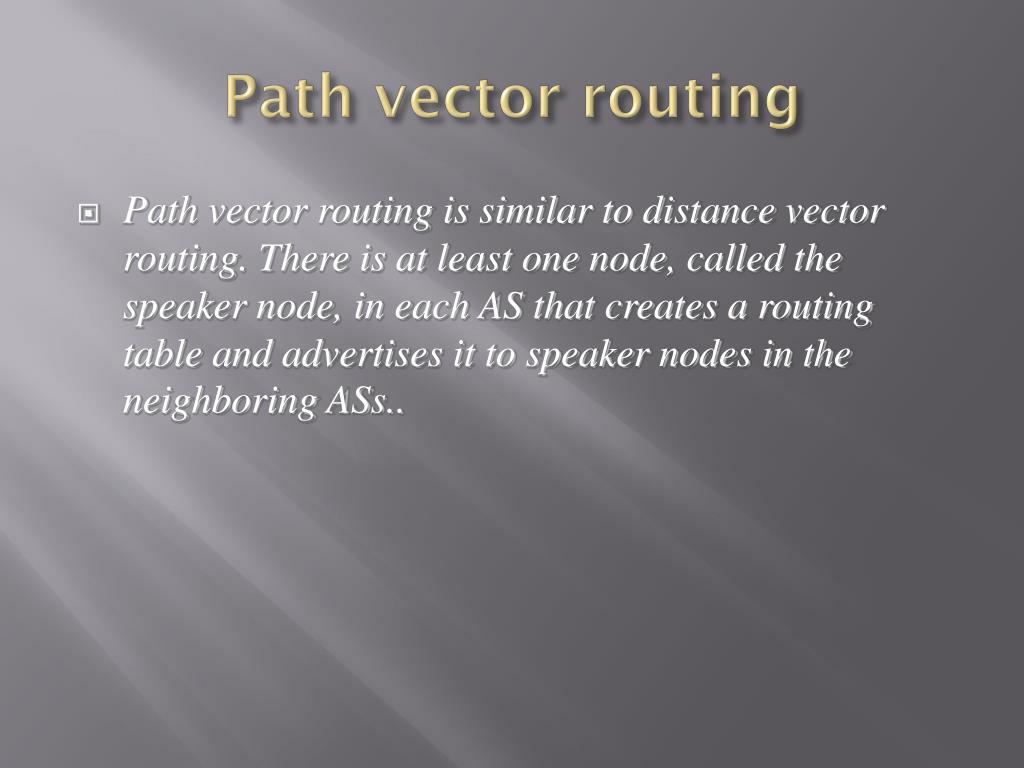 Path vector routing

Path vector routing is similar to distance vector routing. There is at least one node, called the speaker node, in each AS that creates a routing table and advertises it to speaker nodes in the neighboring ASs..